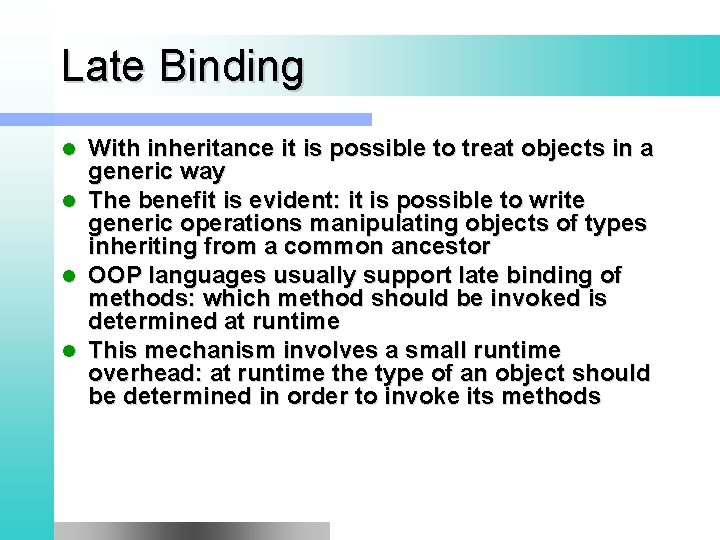 Late Binding

- With inheritance it is possible to treat objects in a generic way
- The benefit is evident: it is possible to write generic operations manipulating objects of types inheriting from a common ancestor
- OOP languages usually support late binding of methods: which method should be invoked is determined at runtime
- This mechanism involves a small runtime overhead: at runtime the type of an object should be determined in order to invoke its methods